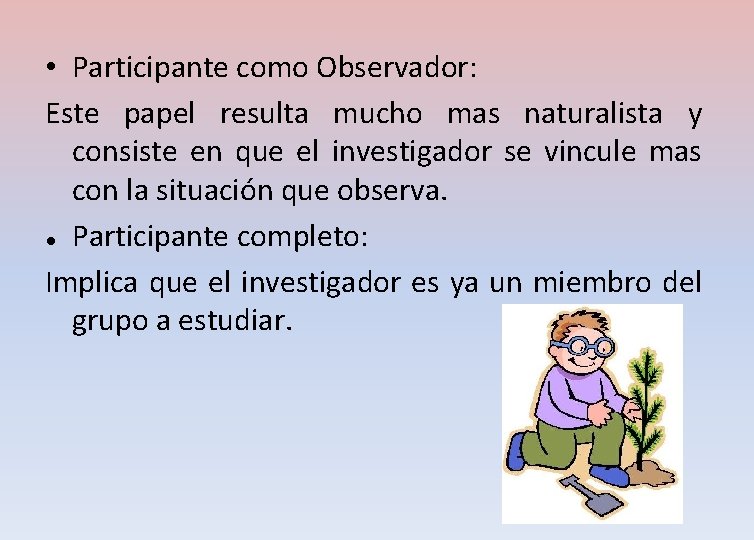 • Participante como Observador:

Este papel resulta mucho mas naturalista y consiste en que el investigador se vincule mas con la situación que observa.

• Participante completo:

Implica que el investigador es ya un miembro del grupo a estudiar.